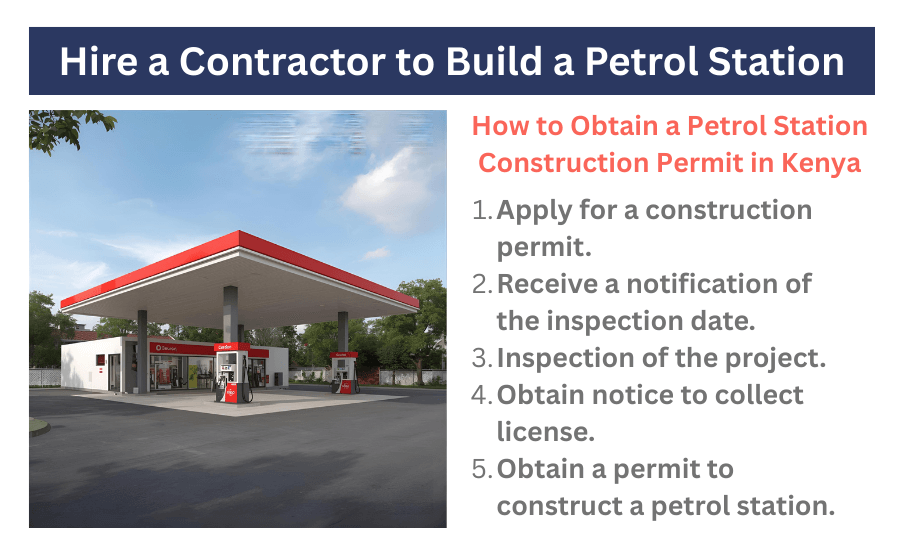 Hire a Contractor to Build a Petrol Station

How to Obtain a Petrol Station Construction Permit in Kenya

1. Apply for a construction permit.
2. Receive a notification of the inspection date.
3. Inspection of the project.
4. Obtain notice to collect license.
5. Obtain a permit to construct a petrol station.